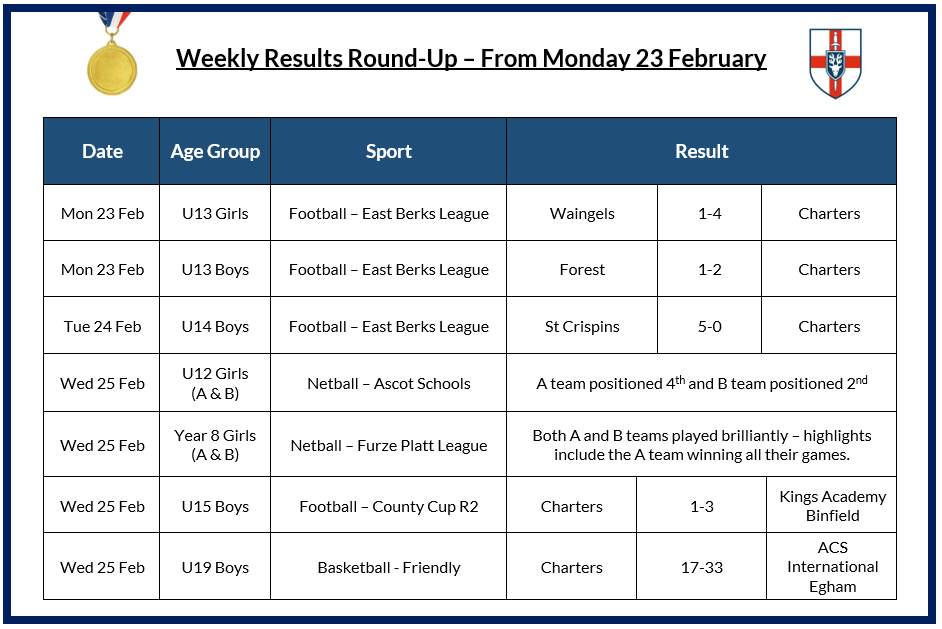 Weekly Results Round-Up – From Monday 23 February

| Date | Age Group | Sport | Result | | |
|---|---|---|---|---|---|
| Mon 23 Feb | U13 Girls | Football – East Berks League | Waingels | 1-4 | Charters |
| Mon 23 Feb | U13 Boys | Football – East Berks League | Forest | 1-2 | Charters |
| Tue 24 Feb | U14 Boys | Football – East Berks League | St Crispins | 5-0 | Charters |
| Wed 25 Feb | U12 Girls (A & B) | Netball – Ascot Schools | A team positioned 4$^{th}$ and B team positioned 2$^{nd}$ | | |
| Wed 25 Feb | Year 8 Girls (A & B) | Netball – Furze Platt League | Both A and B teams played brilliantly – highlights include the A team winning all their games. | | |
| Wed 25 Feb | U15 Boys | Football – County Cup R2 | Charters | 1-3 | Kings Academy Binfield |
| Wed 25 Feb | U19 Boys | Basketball - Friendly | Charters | 17-33 | ACS International Egham |